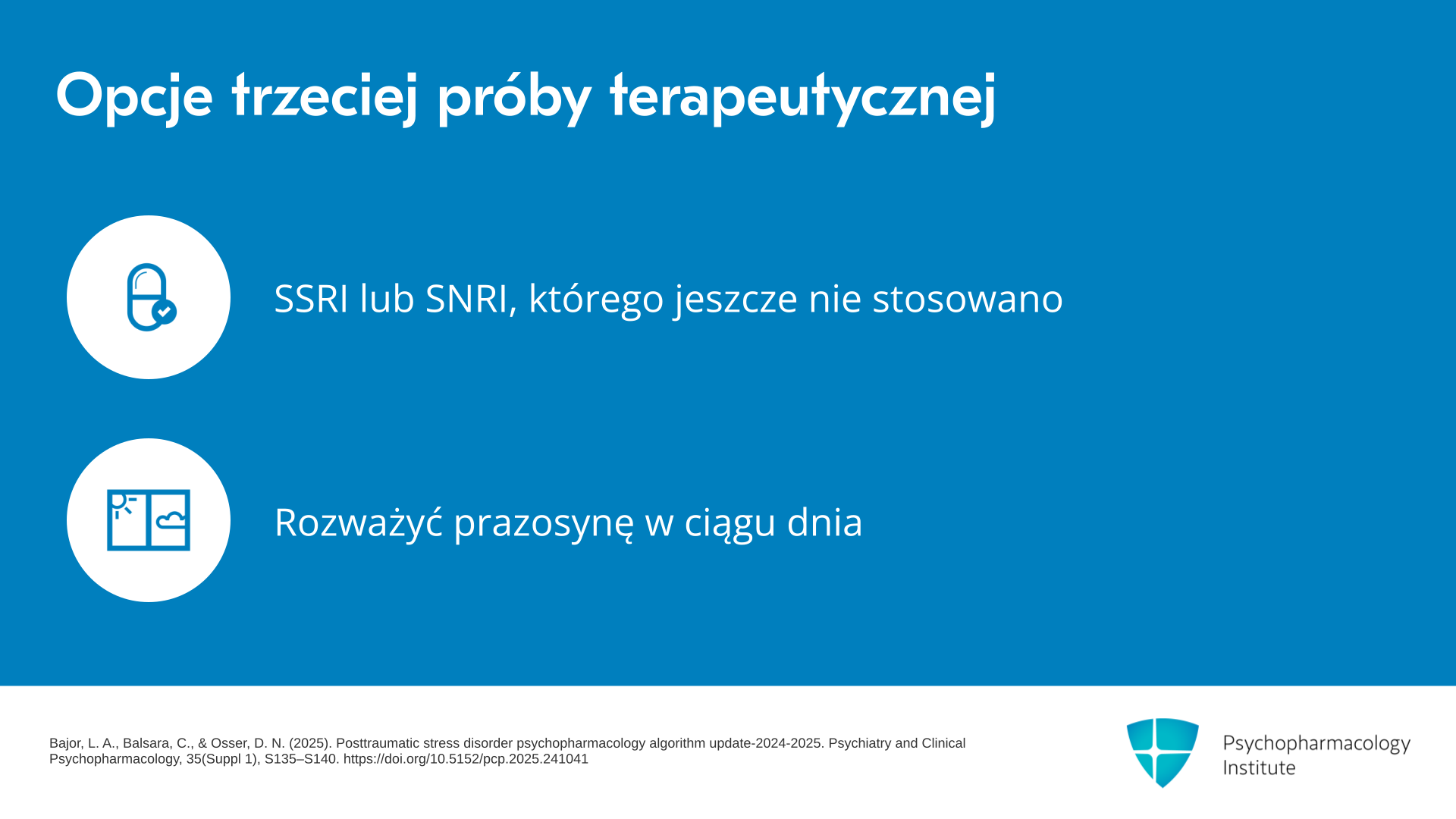 Opcje trzeciej próby terapeutycznej

SSRI lub SNRI, którego jeszcze nie stosowano

Rozważyć prazosynę w ciągu dnia

Bajor, L. A., Balsara, C., & Osser, D. N. (2025). Posttraumatic stress disorder psychopharmacology algorithm update-2024-2025. Psychiatry and Clinical Psychopharmacology, 35(Suppl 1), S135–S140. https://doi.org/10.5152/pcp.2025.241041

Psychopharmacology Institute